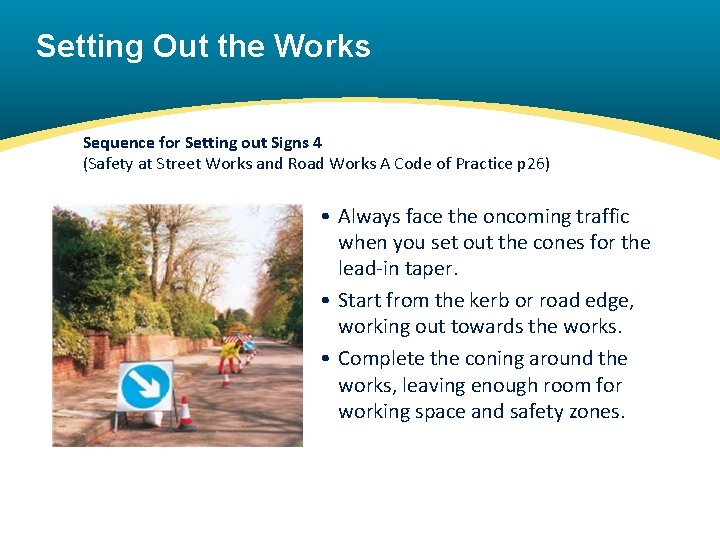 Setting Out the Works

Sequence for Setting out Signs 4
(Safety at Street Works and Road Works A Code of Practice p26)

• Always face the oncoming traffic when you set out the cones for the lead-in taper.
• Start from the kerb or road edge, working out towards the works.
• Complete the coning around the works, leaving enough room for working space and safety zones.